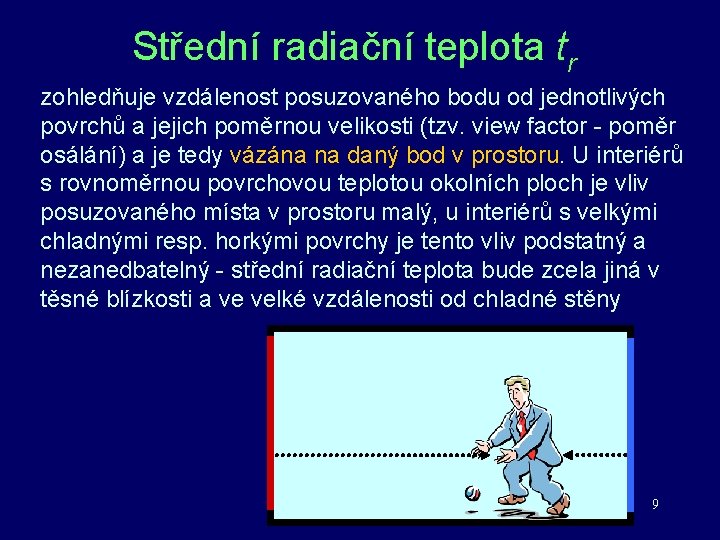 Střední radiační teplota $t_r$

zohledňuje vzdálenost posuzovaného bodu od jednotlivých povrchů a jejich poměrnou velikosti (tzv. view factor - poměr osálání) a je tedy vázána na daný bod v prostoru. U interiérů s rovnoměrnou povrchovou teplotou okolních ploch je vliv posuzovaného místa v prostoru malý, u interiérů s velkými chladnými resp. horkými povrchy je tento vliv podstatný a nezanedbatelný - střední radiační teplota bude zcela jiná v těsné blízkosti a ve velké vzdálenosti od chladné stěny

9